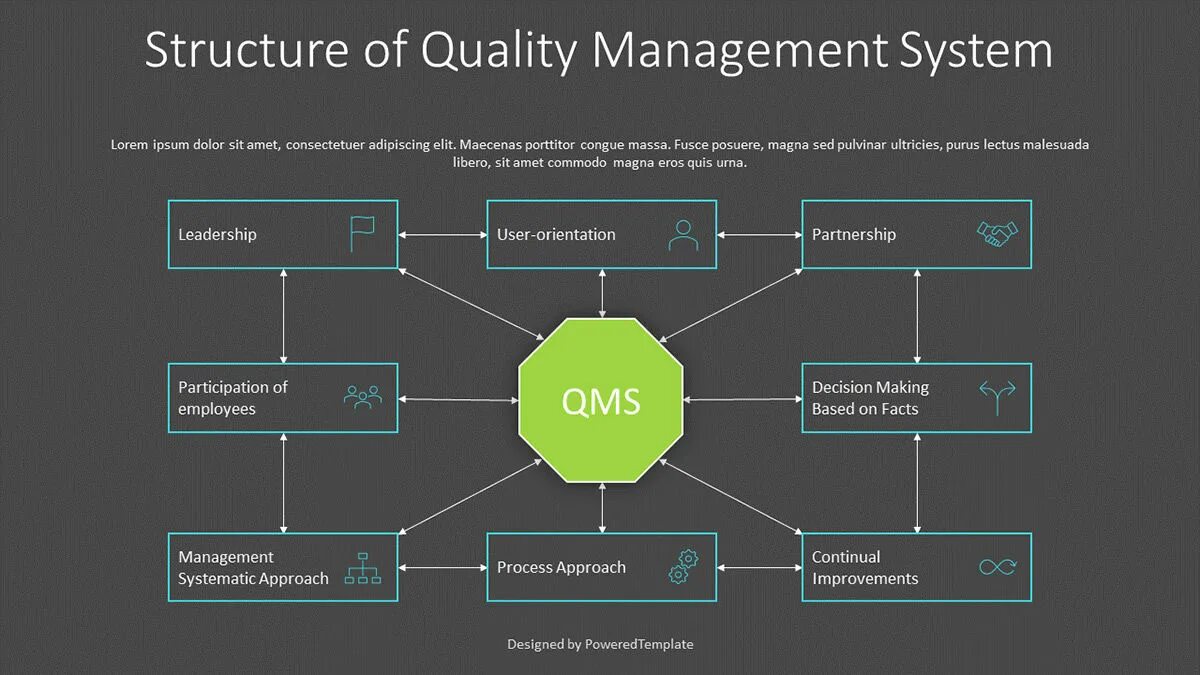 Structure of Quality Management System

Lorem ipsum dolor sit amet, consectetuer adipiscing elit. Maecenas porttitor congue massa. Fusce posuere, magna sed pulvinar ultricies, purus lectus malesuada libero, sit amet commodo magna eros quis urna.

Leadership

User-orientation

Partnership

Participation of employees

QMS

Decision Making Based on Facts

Management Systematic Approach

Process Approach

Continual Improvements

Designed by PoweredTemplate